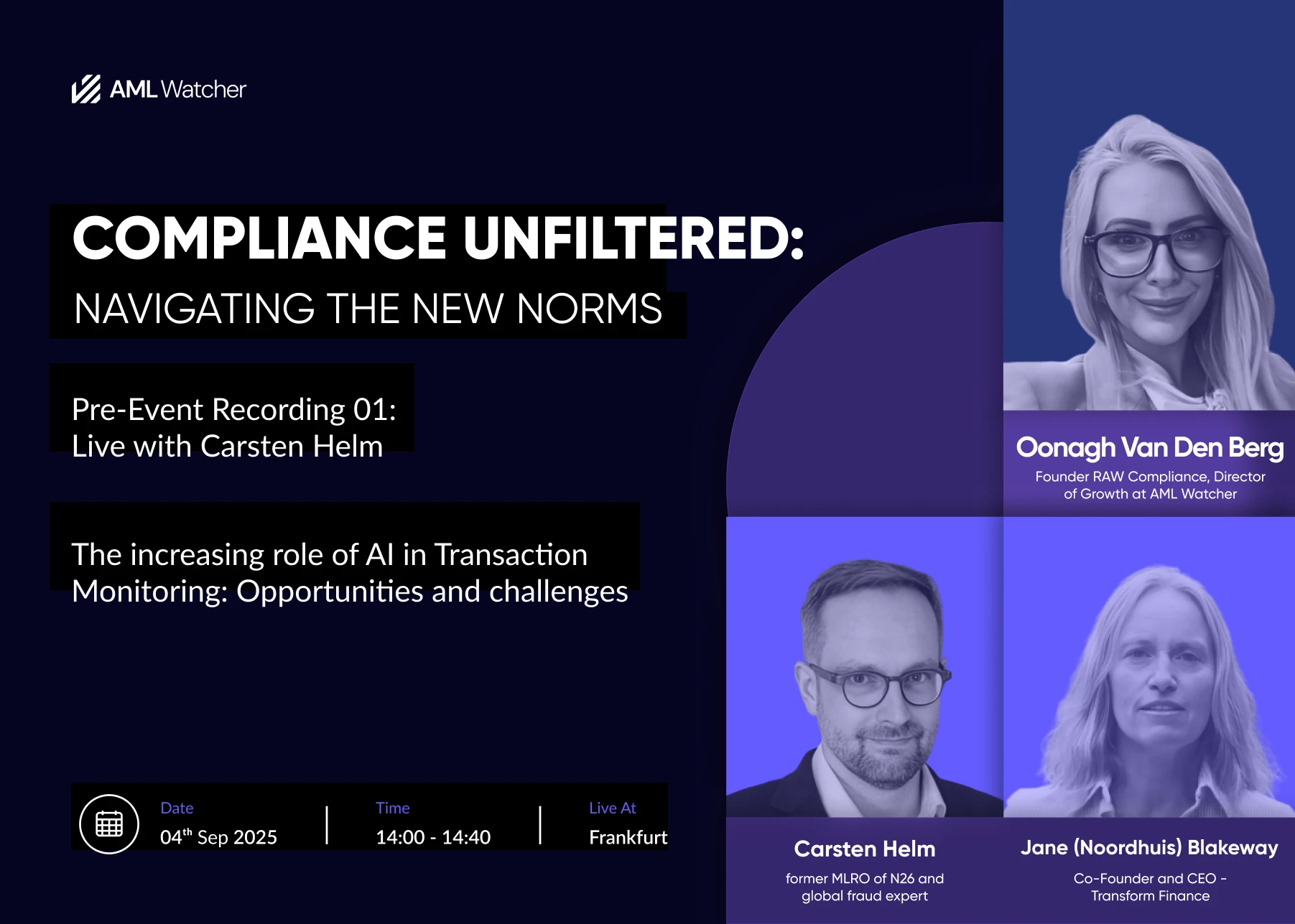 AML Watcher

COMPLIANCE UNFILTERED:
NAVIGATING THE NEW NORMS

Pre-Event Recording 01:
Live with Carsten Helm

The increasing role of AI in Transaction Monitoring: Opportunities and challenges

Date
04$^{th}$ Sep 2025

Time
14:00 - 14:40

Live At
Frankfurt

Oonagh Van Den Berg
Founder RAW Compliance, Director of Growth at AML Watcher

Carsten Helm
former MLRO of N26 and global fraud expert

Jane (Noordhuis) Blakeway
Co-Founder and CEO - Transform Finance